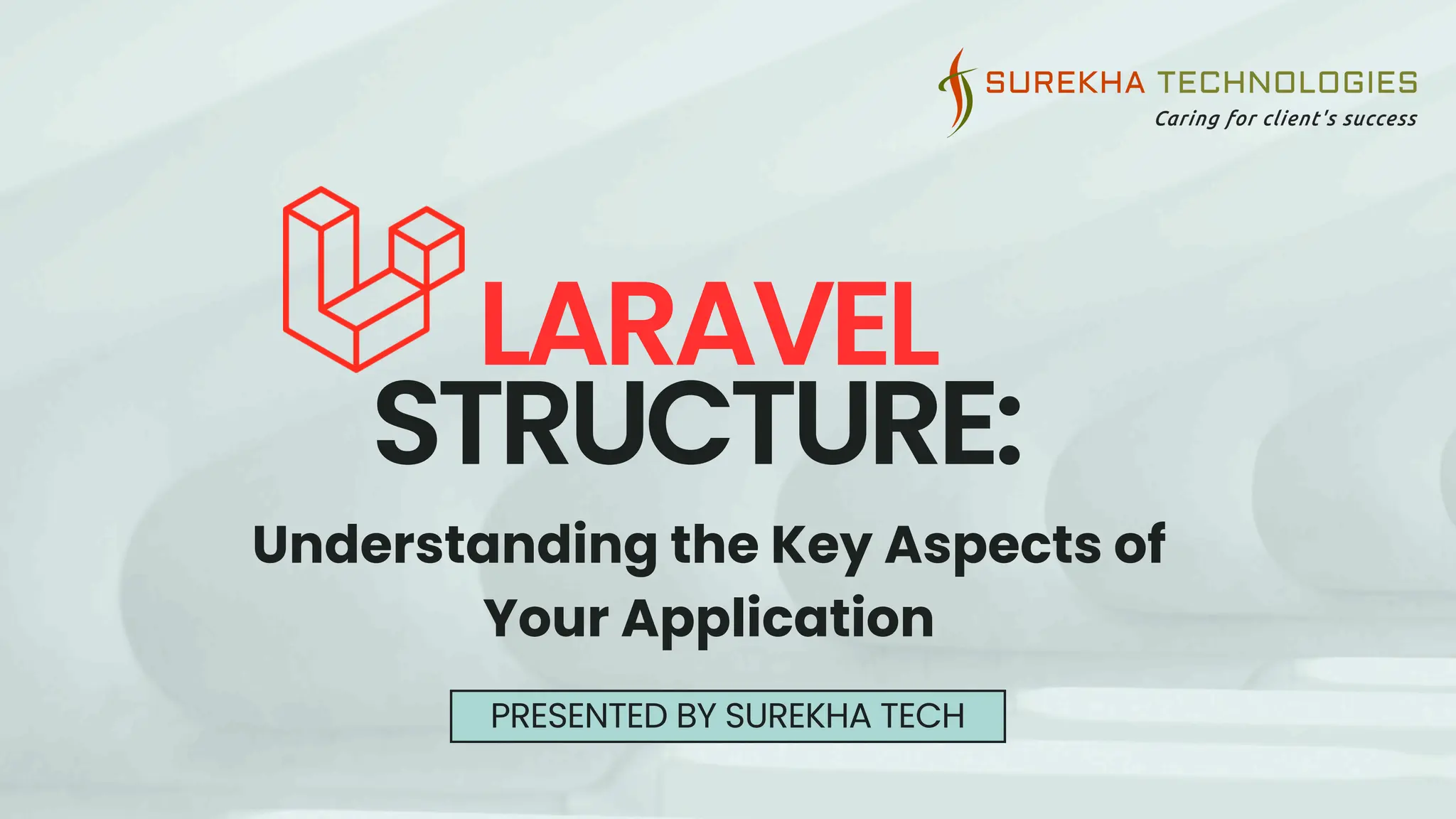 SUREKHA TECHNOLOGIES
Caring for client's success

LARAVEL
STRUCTURE:

Understanding the Key Aspects of Your Application

PRESENTED BY SUREKHA TECH